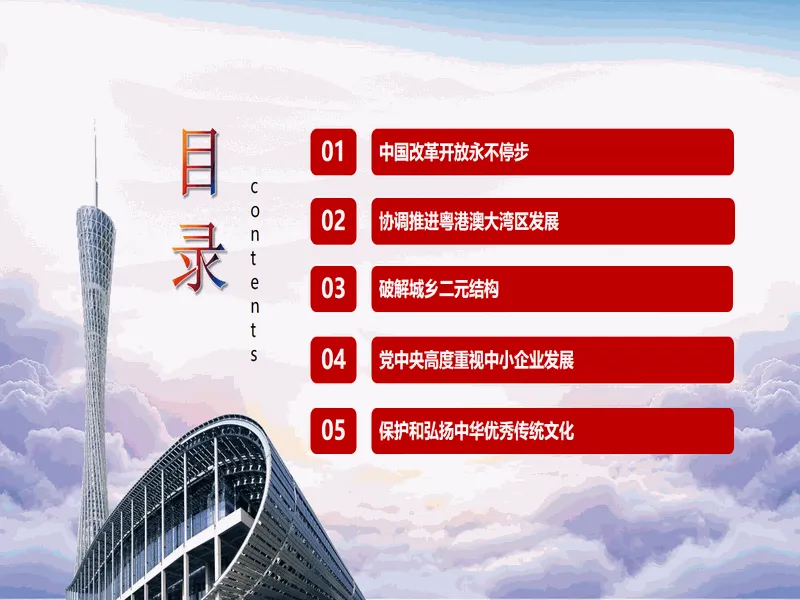 目录

contents

01 中国改革开放永不停步

02 协调推进粤港澳大湾区发展

03 破解城乡二元结构

04 党中央高度重视中小企业发展

05 保护和弘扬中华优秀传统文化